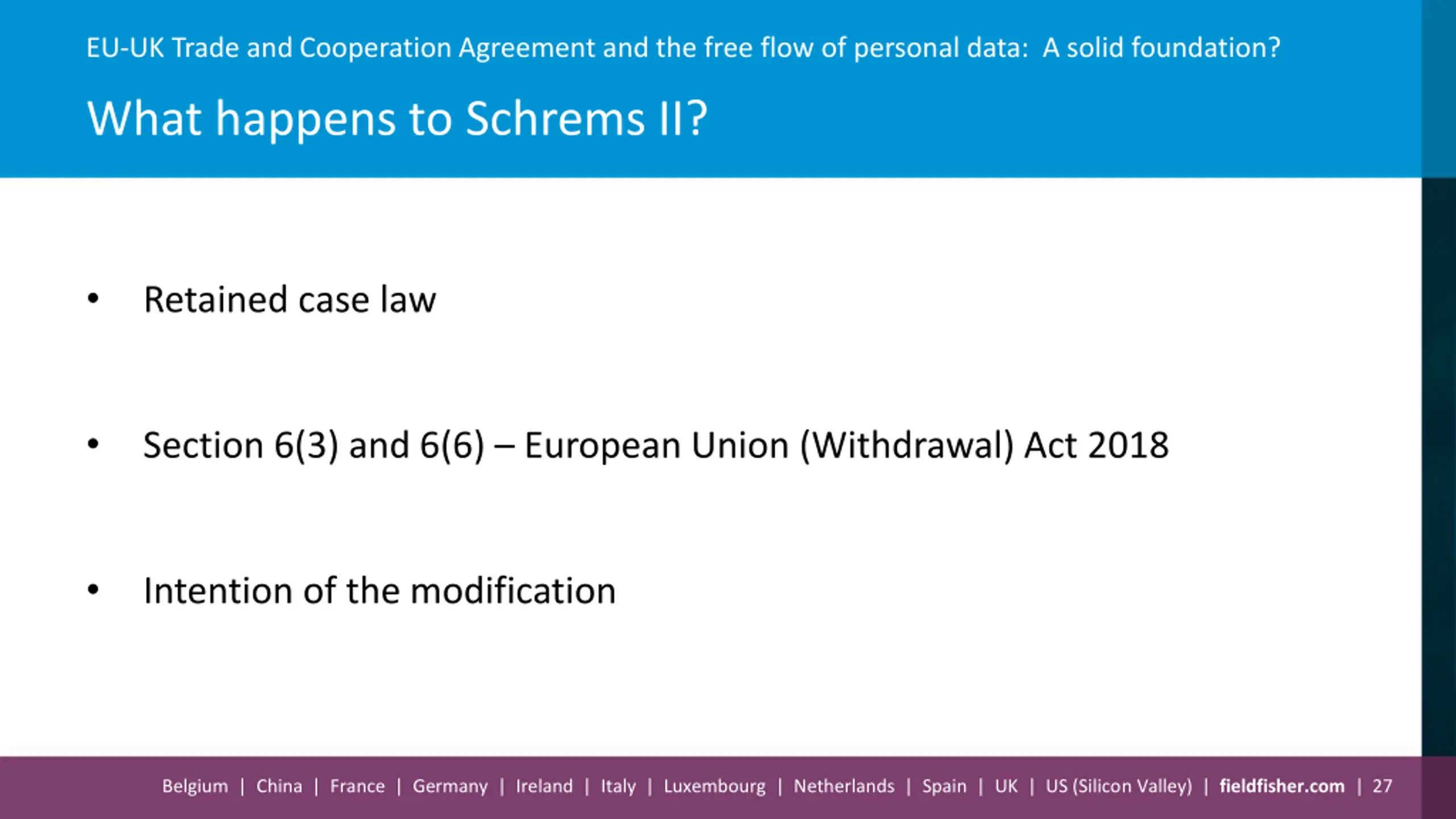 EU-UK Trade and Cooperation Agreement and the free flow of personal data: A solid foundation?

What happens to Schrems II?

• Retained case law

• Section 6(3) and 6(6) – European Union (Withdrawal) Act 2018

• Intention of the modification

Belgium | China | France | Germany | Ireland | Italy | Luxembourg | Netherlands | Spain | UK | US (Silicon Valley) | fieldfisher.com | 27